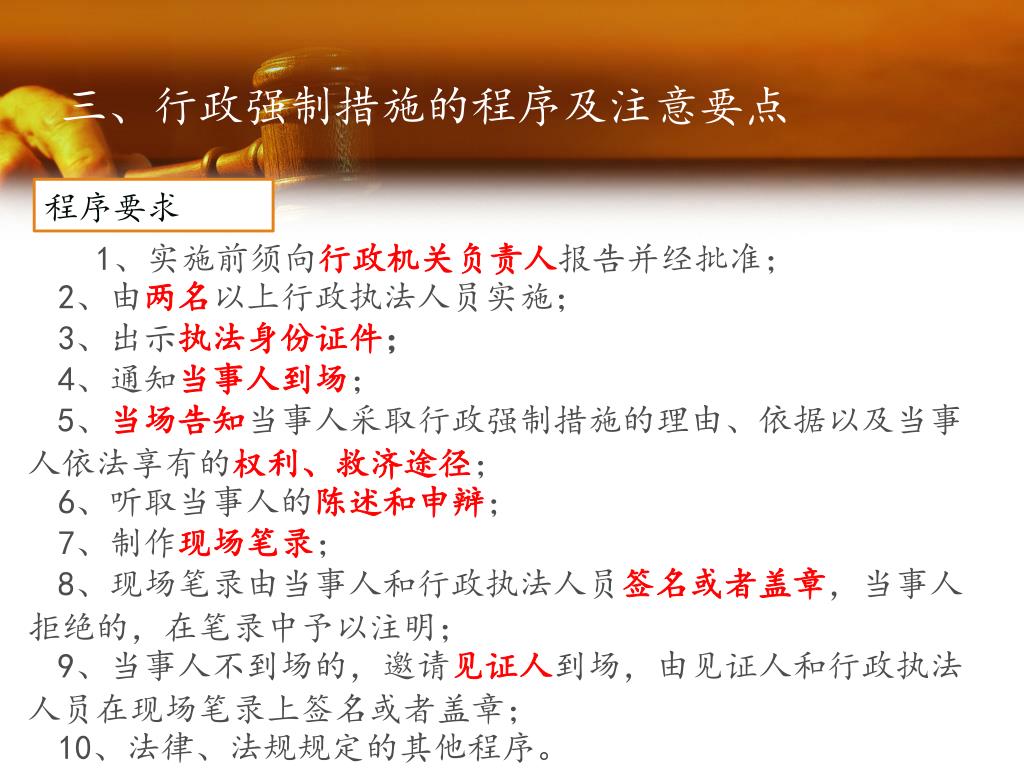 三、行政强制措施的程序及注意要点

程序要求

1、实施前须向行政机关负责人报告并经批准；

2、由两名以上行政执法人员实施；

3、出示执法身份证件；

4、通知当事人到场；

5、当场告知当事人采取行政强制措施的理由、依据以及当事人依法享有的权利、救济途径；

6、听取当事人的陈述和申辩；

7、制作现场笔录；

8、现场笔录由当事人和行政执法人员签名或者盖章，当事人拒绝的，在笔录中予以注明；

9、当事人不到场的，邀请见证人到场，由见证人和行政执法人员在现场笔录上签名或者盖章；

10、法律、法规规定的其他程序。